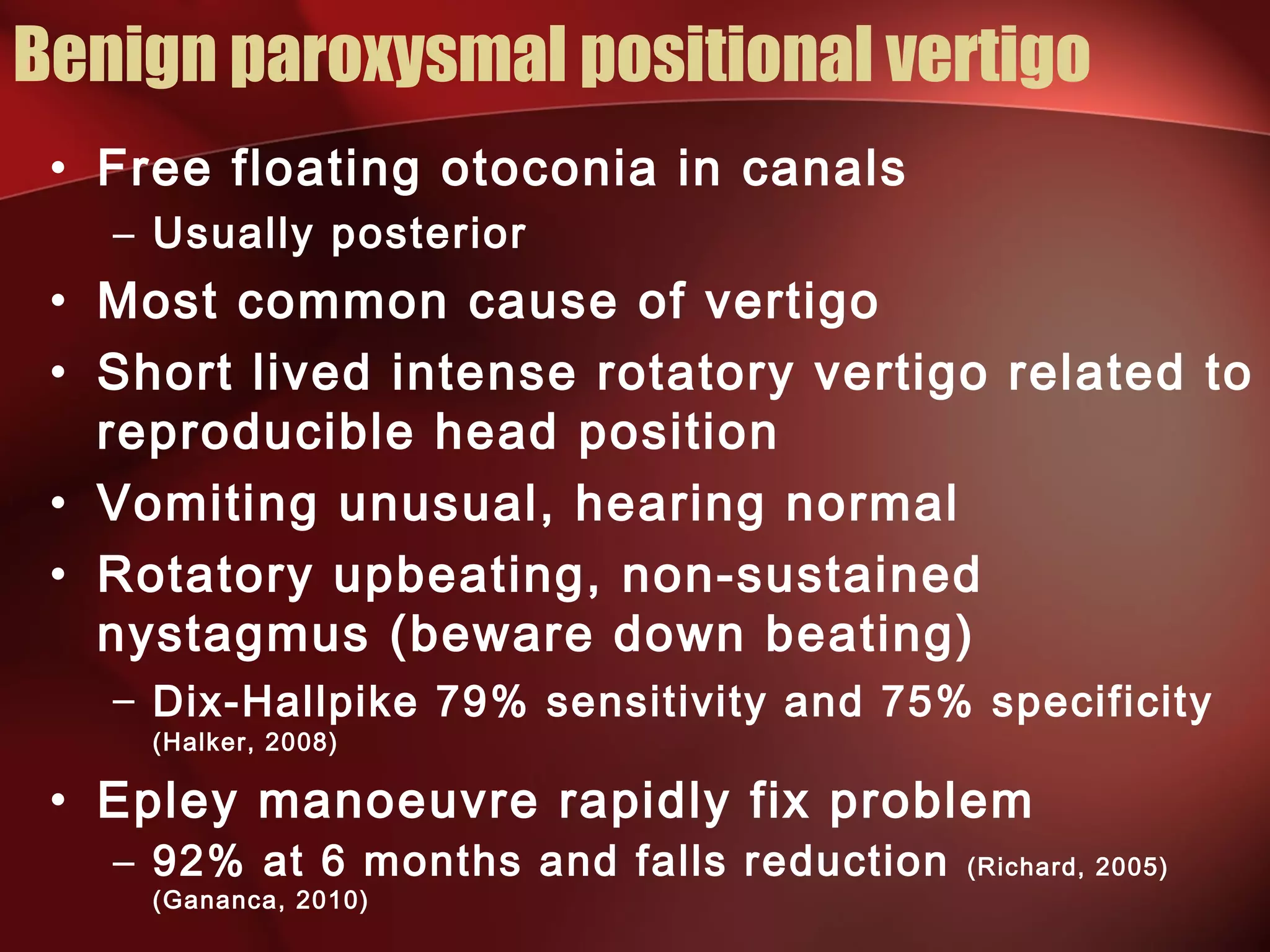 Benign paroxysmal positional vertigo

• Free floating otoconia in canals
– Usually posterior
• Most common cause of vertigo
• Short lived intense rotatory vertigo related to reproducible head position
• Vomiting unusual, hearing normal
• Rotatory upbeating, non-sustained nystagmus (beware down beating)
– Dix-Hallpike 79% sensitivity and 75% specificity (Halker, 2008)
• Epley manoeuvre rapidly fix problem
– 92% at 6 months and falls reduction (Richard, 2005) (Gananca, 2010)